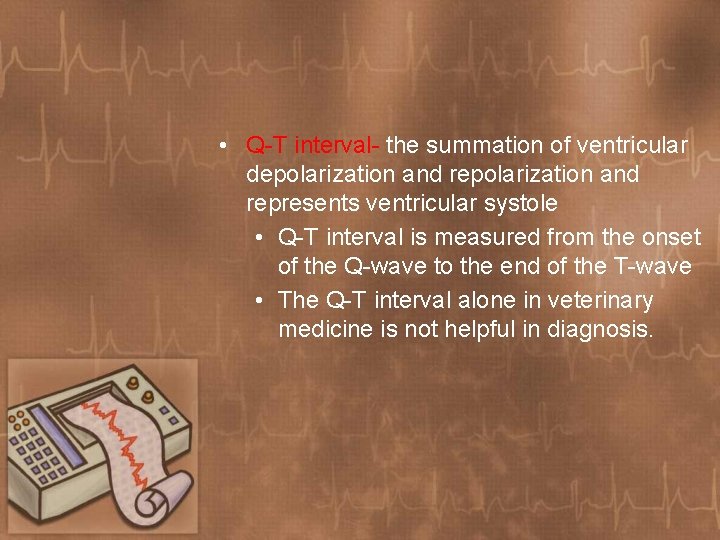 • Q-T interval- the summation of ventricular depolarization and repolarization and represents ventricular systole
  • Q-T interval is measured from the onset of the Q-wave to the end of the T-wave
  • The Q-T interval alone in veterinary medicine is not helpful in diagnosis.